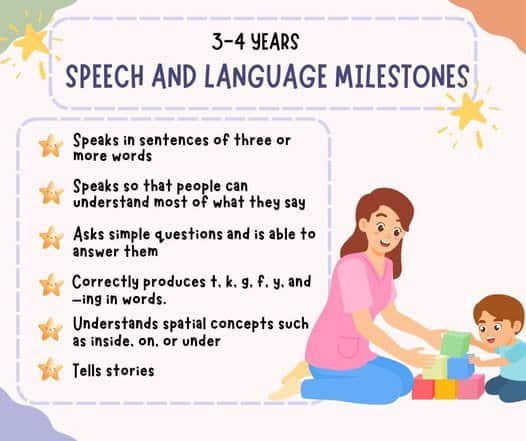 3-4 YEARS
SPEECH AND LANGUAGE MILESTONES

Speaks in sentences of three or more words

Speaks so that people can understand most of what they say

Asks simple questions and is able to answer them

Correctly produces t, k, g, f, y, and -ing in words.

Understands spatial concepts such as inside, on, or under

Tells stories